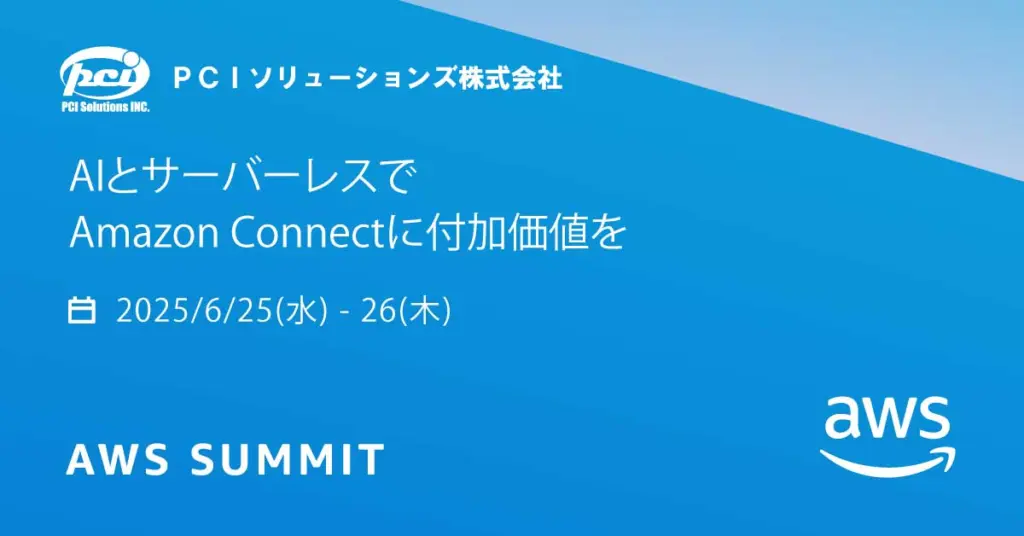 pci
PCI Solutions INC.
ＰＣＩソリューションズ株式会社

AIとサーバーレスで
Amazon Connectに付加価値を

2025/6/25(水) - 26(木)

AWS SUMMIT

aws